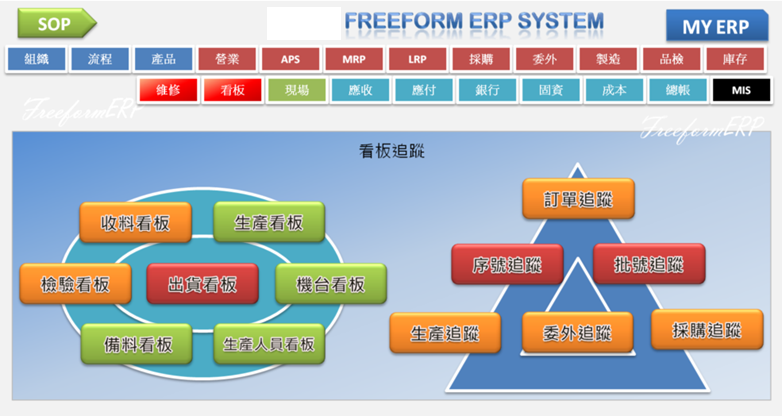 SOP

FREEFORM ERP SYSTEM

MY ERP

組織 流程 產品 營業 APS MRP LRP 採購 委外 製造 品檢 庫存

維修 看板 現場 應收 應付 銀行 固資 成本 總帳 MIS

FreeformERP

FreeformERP

看板追蹤

收料看板

生產看板

檢驗看板

出貨看板

機台看板

備料看板

生產人員看板

訂單追蹤

序號追蹤

批號追蹤

生產追蹤

委外追蹤

採購追蹤